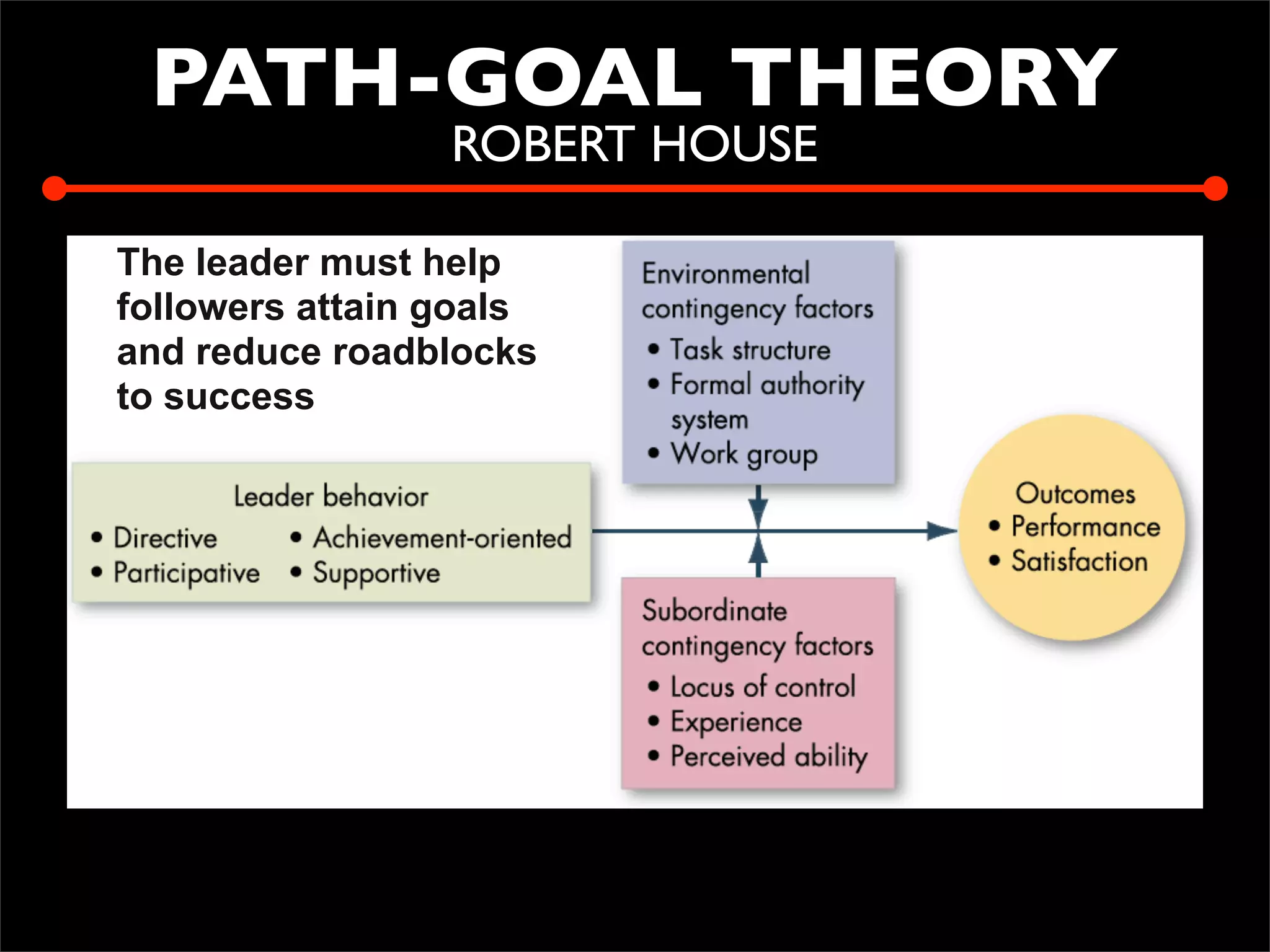 PATH-GOAL THEORY
ROBERT HOUSE

The leader must help followers attain goals and reduce roadblocks to success

Environmental contingency factors
• Task structure
• Formal authority system
• Work group

Leader behavior
• Directive
• Participative
• Achievement-oriented
• Supportive

Outcomes
• Performance
• Satisfaction

Subordinate contingency factors
• Locus of control
• Experience
• Perceived ability